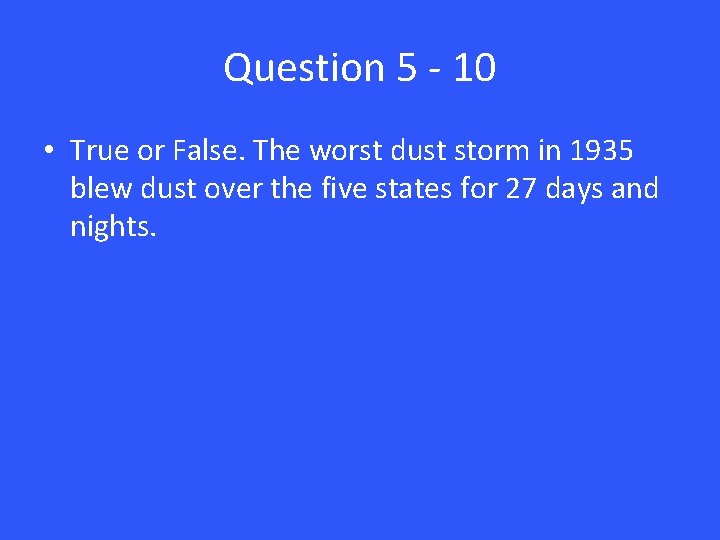 Question 5 - 10

• True or False. The worst dust storm in 1935 blew dust over the five states for 27 days and nights.